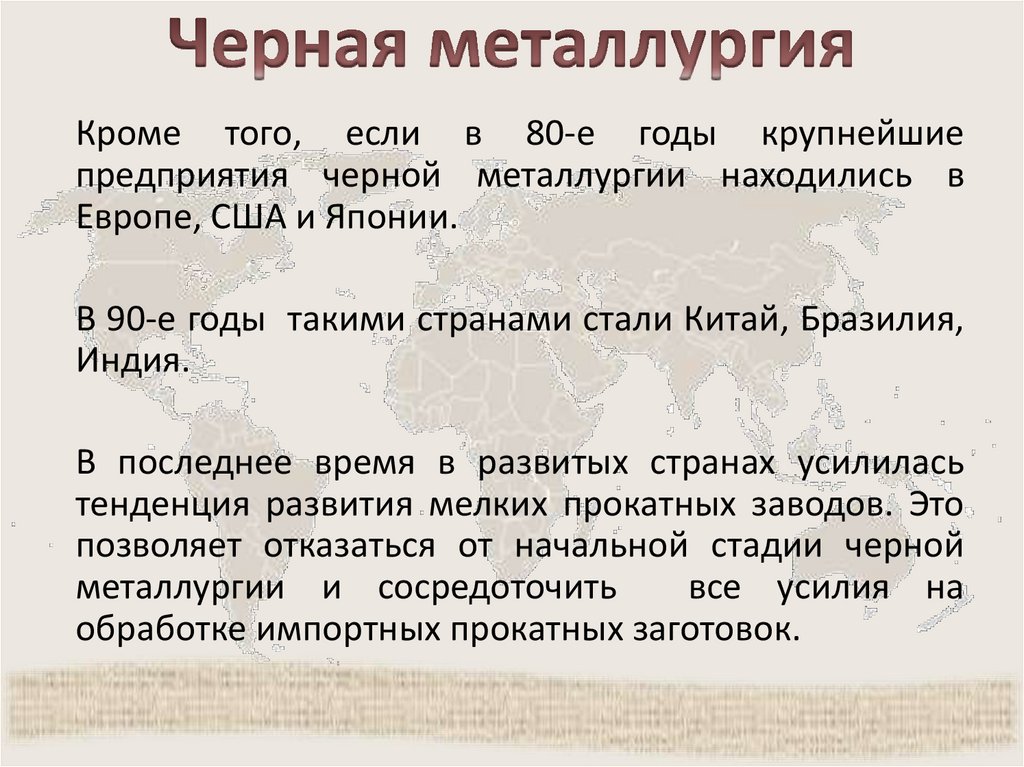 Черная металлургия

Кроме того, если в 80-е годы крупнейшие предприятия черной металлургии находились в Европе, США и Японии.

В 90-е годы такими странами стали Китай, Бразилия, Индия.

В последнее время в развитых странах усилилась тенденция развития мелких прокатных заводов. Это позволяет отказаться от начальной стадии черной металлургии и сосредоточить все усилия на обработке импортных прокатных заготовок.